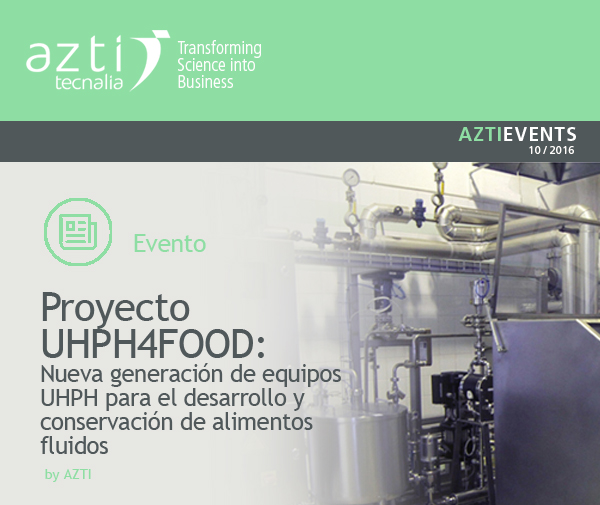 azti tecnalia

Transforming Science into Business

AZTIEVENTS
10 / 2016

Evento

Proyecto UHPH4FOOD:
Nueva generación de equipos UHPH para el desarrollo y conservación de alimentos fluidos

by AZTI